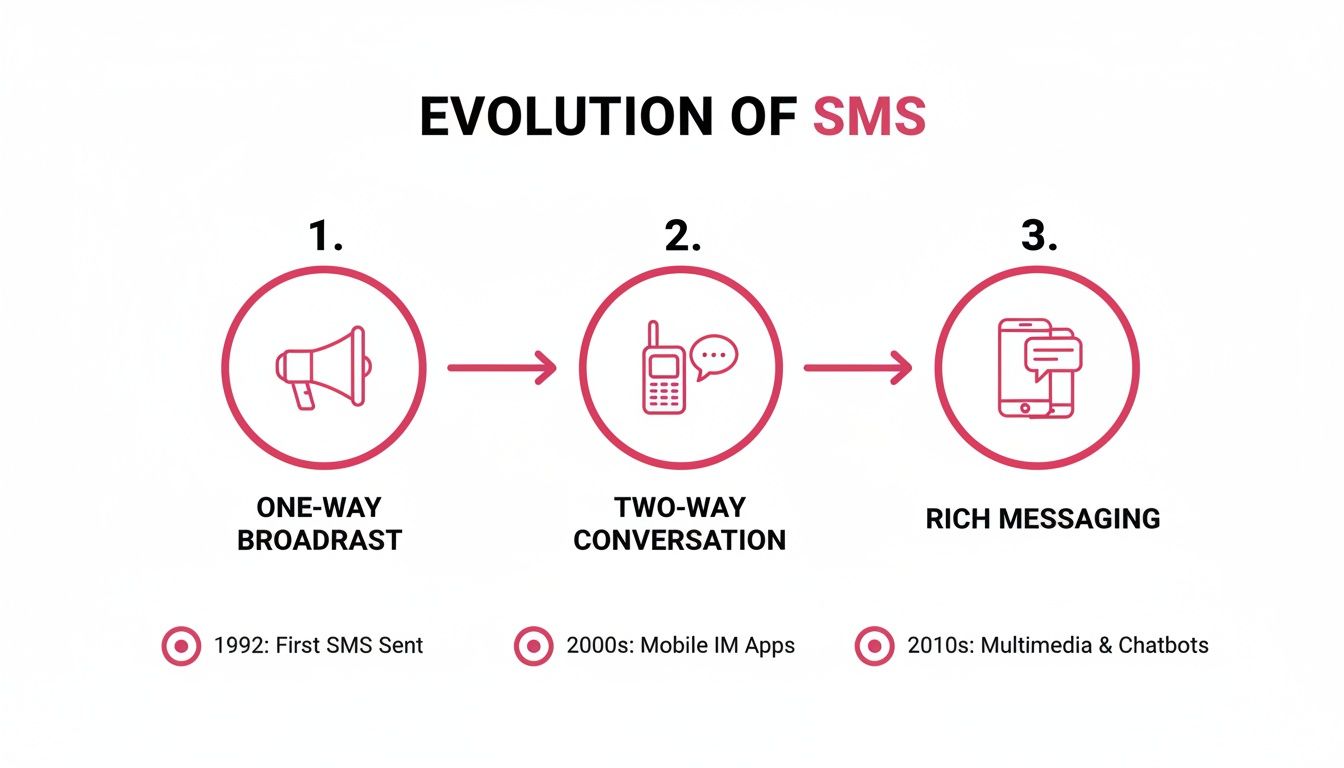 EVOLUTION OF SMS

1.

ONE-WAY BROADRAST

2.

TWO-WAY CONVERSATION

3.

RICH MESSAGING

1992: First SMS Sent

2000s: Mobile IM Apps

2010s: Multimedia & Chatbots